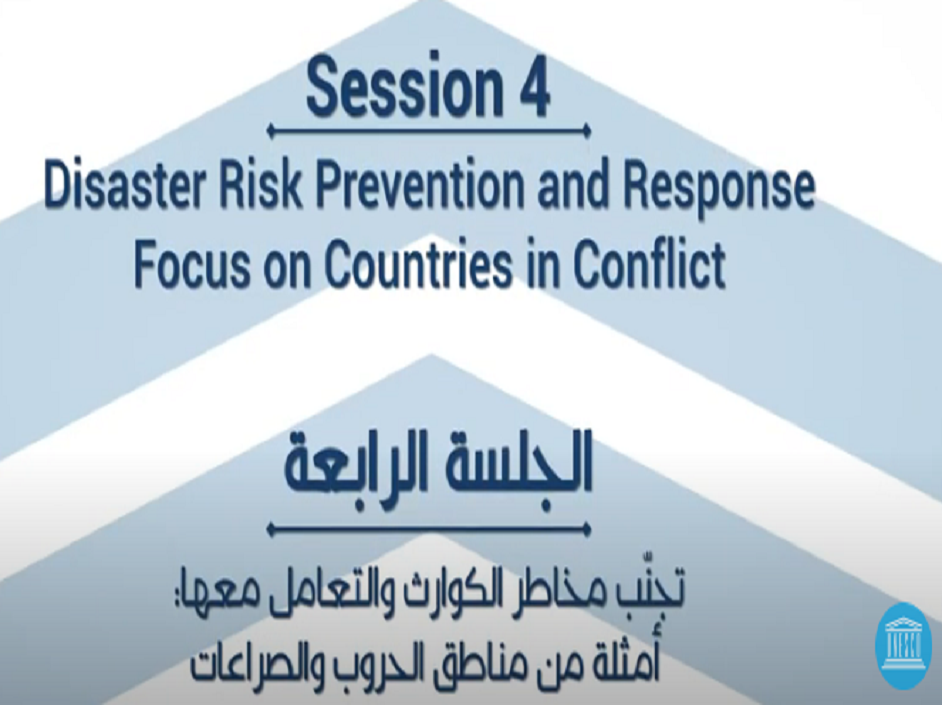 Session 4

Disaster Risk Prevention and Response
Focus on Countries in Conflict

الجلسة الرابعة

تجنّب مخاطر الكوارث والتعامل معها:
أمثلة من مناطق الحروب والصراعات